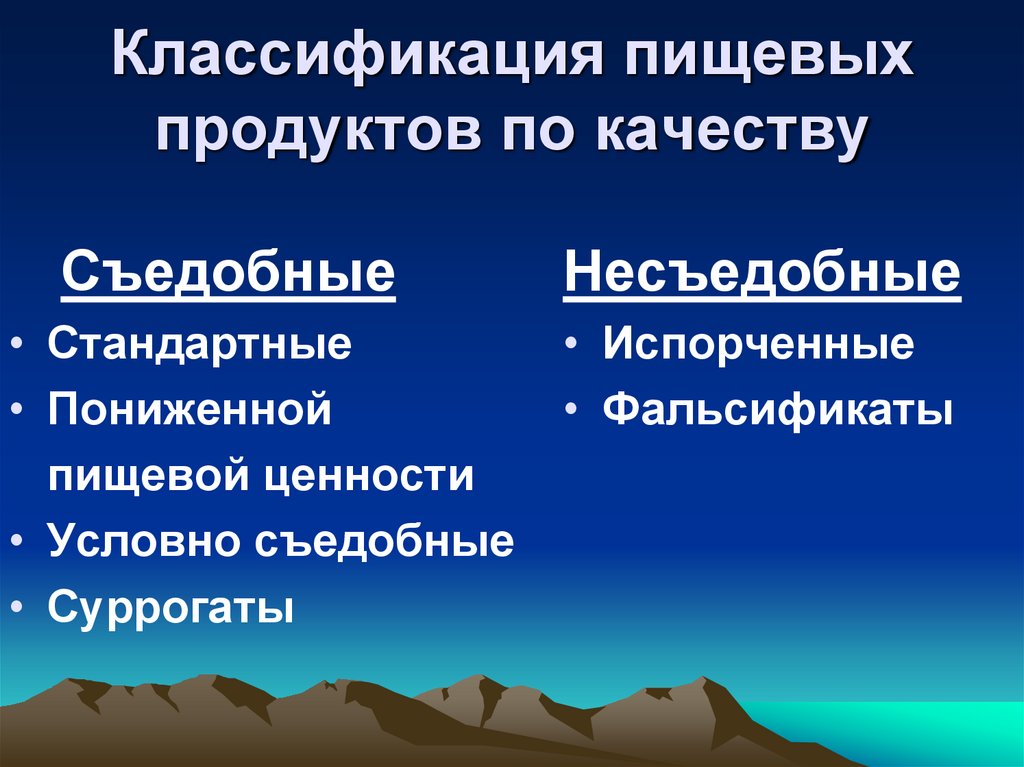 Классификация пищевых продуктов по качеству

Съедобные
• Стандартные
• Пониженной пищевой ценности
• Условно съедобные
• Суррогаты

Несъедобные
• Испорченные
• Фальсификаты